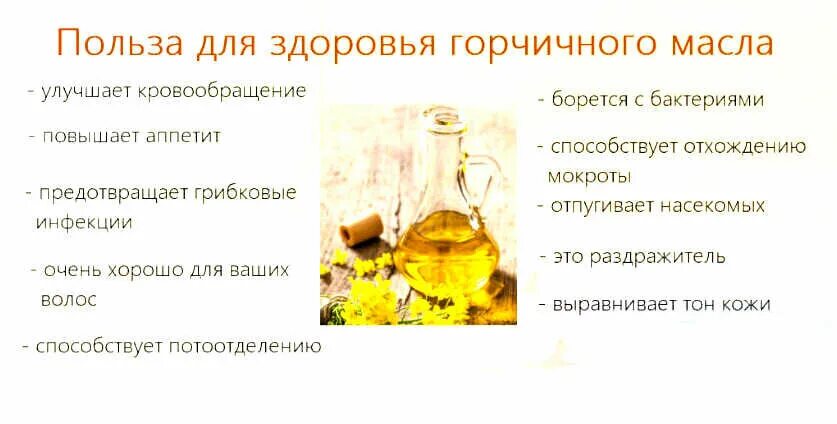 Польза для здоровья горчичного масла

- улучшает кровообращение

- повышает аппетит

- предотвращает грибковые инфекции

- очень хорошо для ваших волос

- способствует потоотделению

- борется с бактериями

- способствует отхождению мокроты

- отпугивает насекомых

- это раздражитель

- выравнивает тон кожи